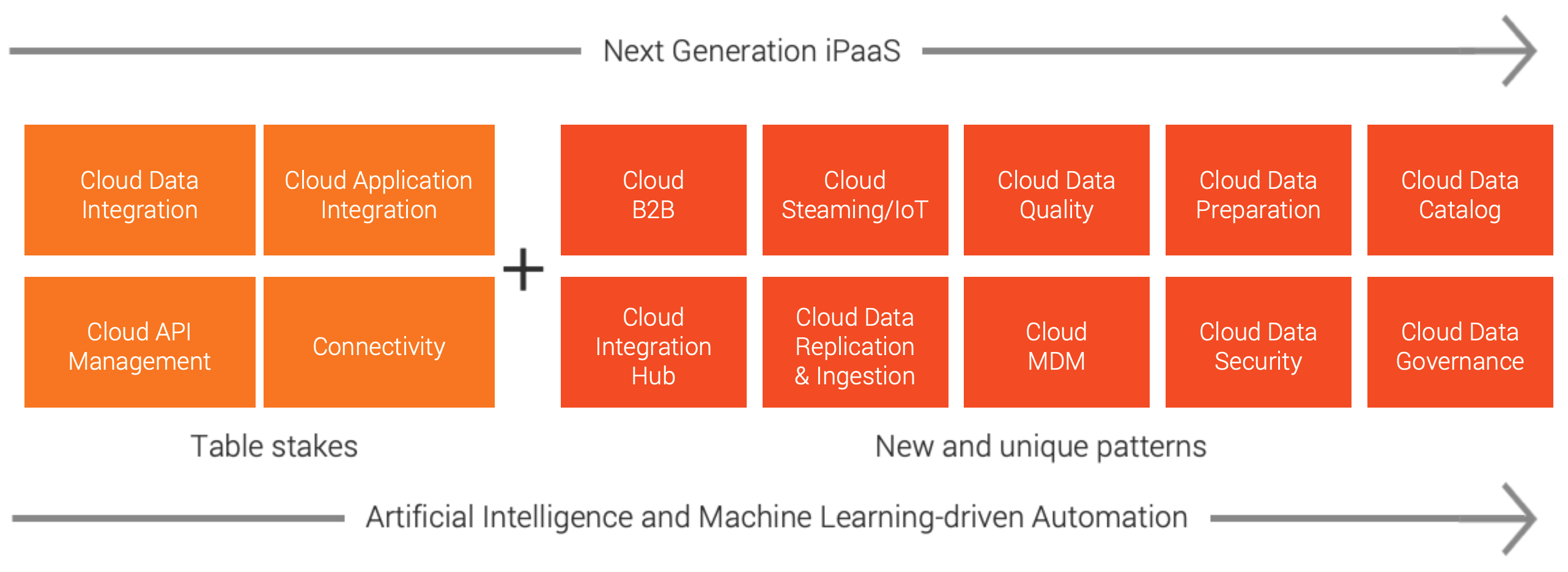 Next Generation iPaaS

Cloud Data Integration

Cloud Application Integration

Cloud API Management

Connectivity

+

Cloud B2B

Cloud Steaming/IoT

Cloud Data Quality

Cloud Data Preparation

Cloud Data Catalog

Cloud Integration Hub

Cloud Data Replication & Ingestion

Cloud MDM

Cloud Data Security

Cloud Data Governance

Table stakes

New and unique patterns

Artificial Intelligence and Machine Learning-driven Automation